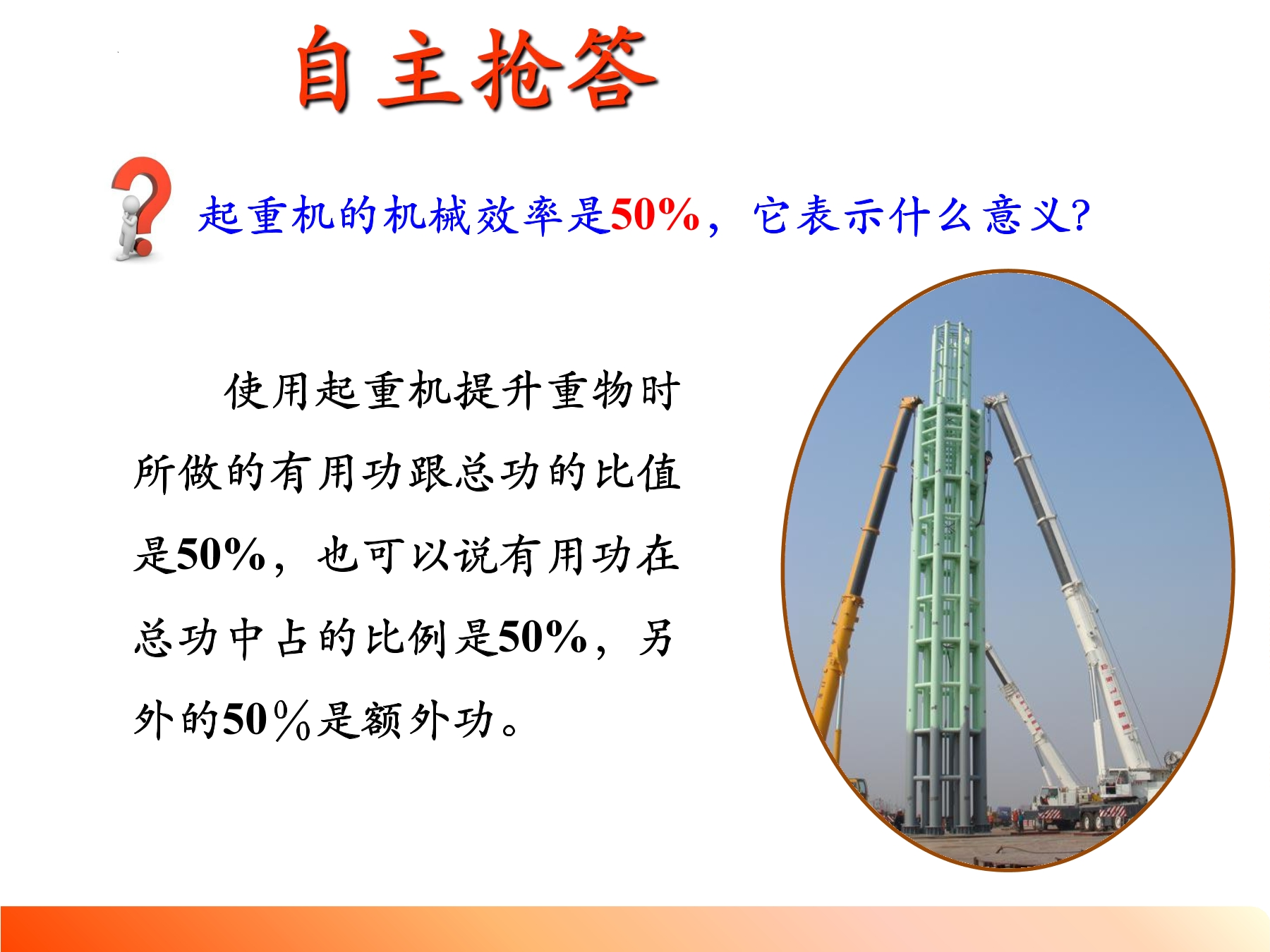 自主抢答

起重机的机械效率是50%，它表示什么意义?

使用起重机提升重物时所做的有用功跟总功的比值是50%，也可以说有用功在总功中占的比例是50%，另外的50%是额外功。